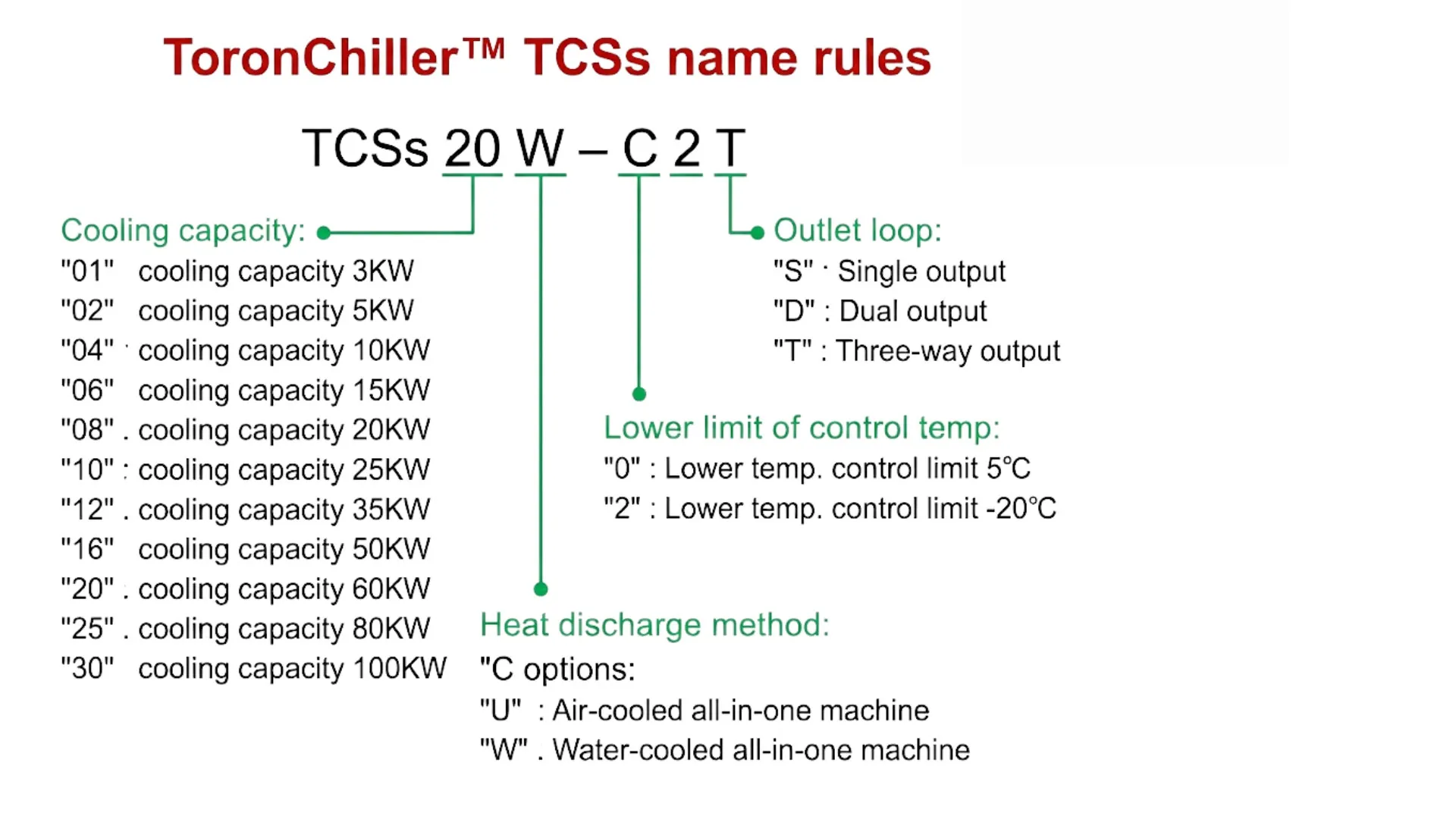 ToronChiller™ TCSs name rules

TCSs 20 W – C 2 T

Cooling capacity:
"01" cooling capacity 3KW
"02" cooling capacity 5KW
"04" cooling capacity 10KW
"06" cooling capacity 15KW
"08" . cooling capacity 20KW
"10" : cooling capacity 25KW
"12" . cooling capacity 35KW
"16" cooling capacity 50KW
"20" . cooling capacity 60KW
"25" . cooling capacity 80KW
"30" cooling capacity 100KW

Outlet loop:
"S" · Single output
"D" : Dual output
"T" : Three-way output

Lower limit of control temp:
"0" : Lower temp. control limit 5℃
"2" : Lower temp. control limit -20℃

Heat discharge method:
"C options:
"U" : Air-cooled all-in-one machine
"W" . Water-cooled all-in-one machine